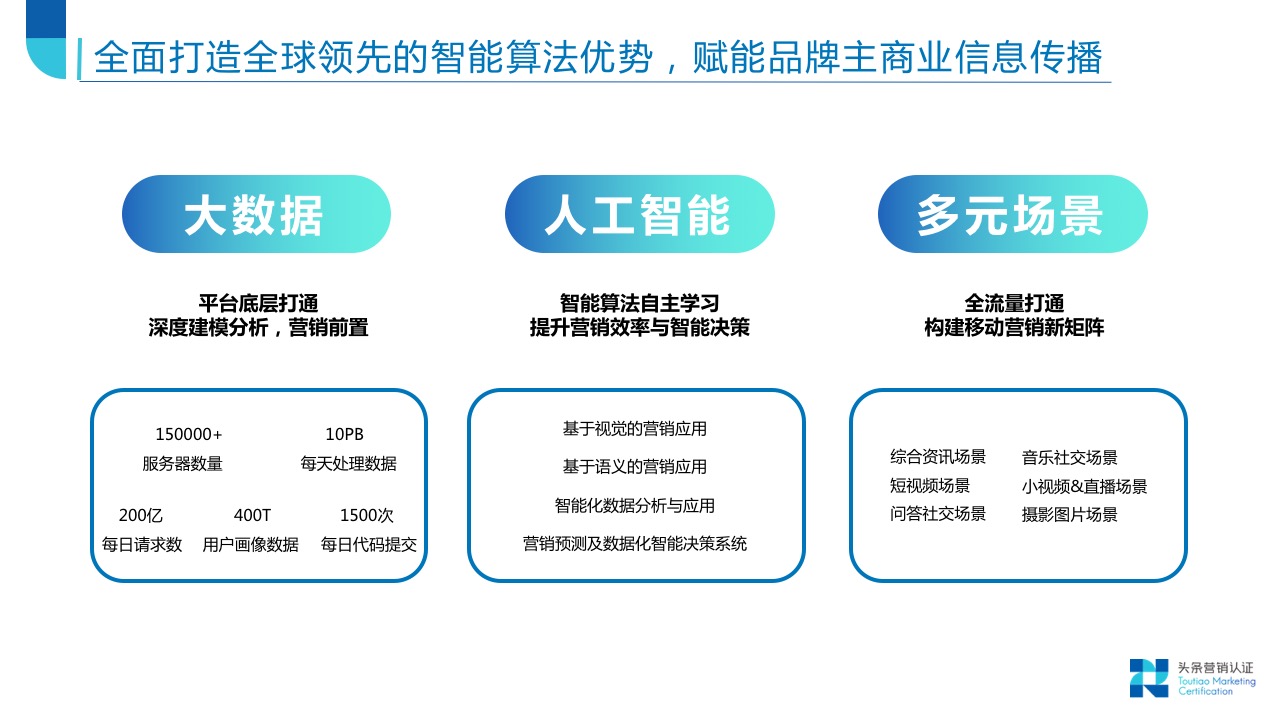 全面打造全球领先的智能算法优势，赋能品牌主商业信息传播

大数据

平台底层打通
深度建模分析，营销前置

150000+
服务器数量

10PB
每天处理数据

200亿
每日请求数

400T
用户画像数据

1500次
每日代码提交

人工智能

智能算法自主学习
提升营销效率与智能决策

基于视觉的营销应用

基于语义的营销应用

智能化数据分析与应用

营销预测及数据化智能决策系统

多元场景

全流量打通
构建移动营销新矩阵

综合资讯场景
短视频场景
问答社交场景

音乐社交场景
小视频&直播场景
摄影图片场景

头条营销认证
Toutiao Marketing Certification